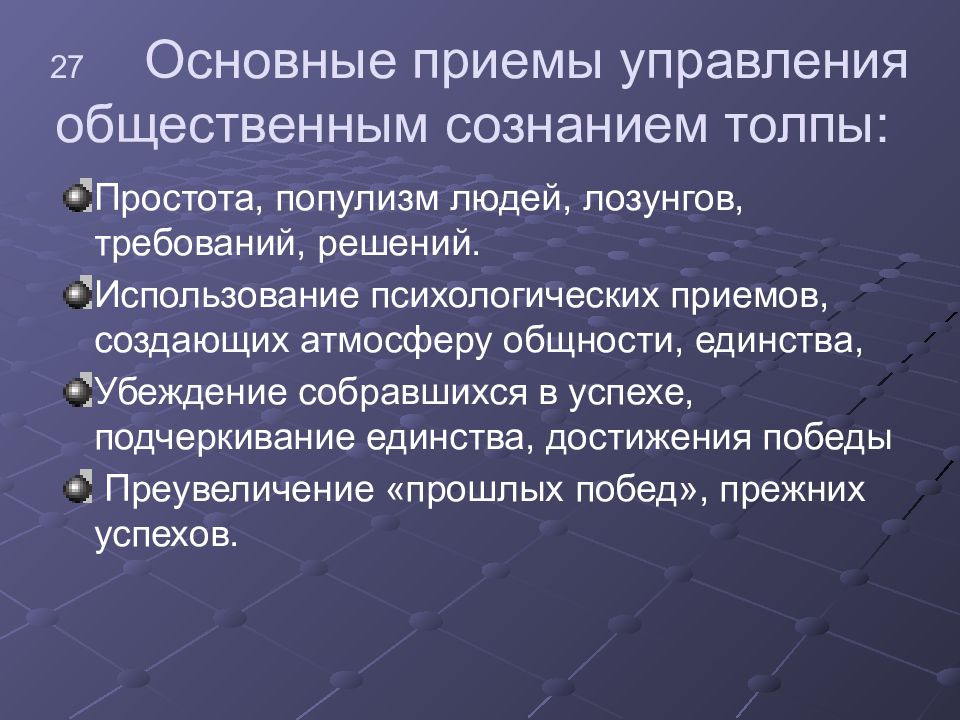 27 Основные приемы управления общественным сознанием толпы:

Простота, популизм людей, лозунгов, требований, решений.

Использование психологических приемов, создающих атмосферу общности, единства,

Убеждение собравшихся в успехе, подчеркивание единства, достижения победы

Преувеличение «прошлых побед», прежних успехов.